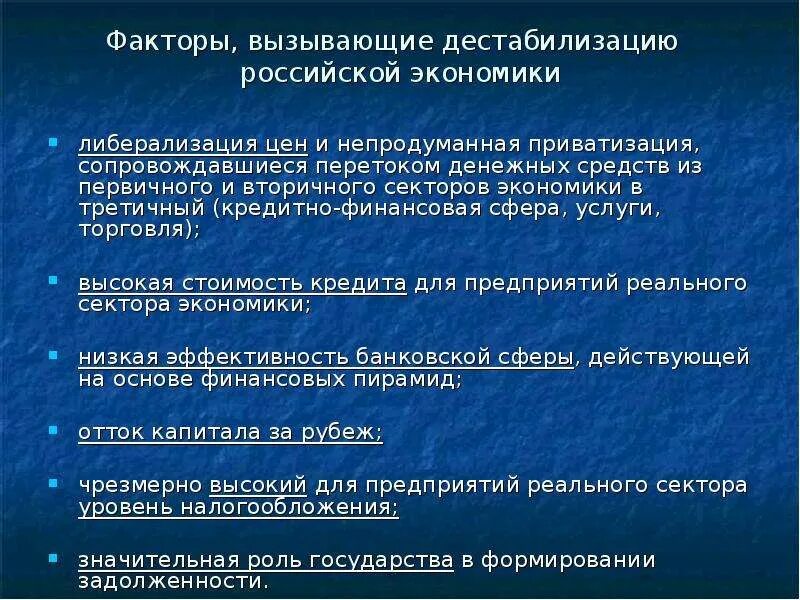 Факторы, вызывающие дестабилизацию российской экономики

- либерализация цен и непродуманная приватизация, сопровождавшиеся перетоком денежных средств из первичного и вторичного секторов экономики в третичный (кредитно-финансовая сфера, услуги, торговля);

- высокая стоимость кредита для предприятий реального сектора экономики;

- низкая эффективность банковской сферы, действующей на основе финансовых пирамид;

- отток капитала за рубеж;

- чрезмерно высокий для предприятий реального сектора уровень налогообложения;

- значительная роль государства в формировании задолженности.